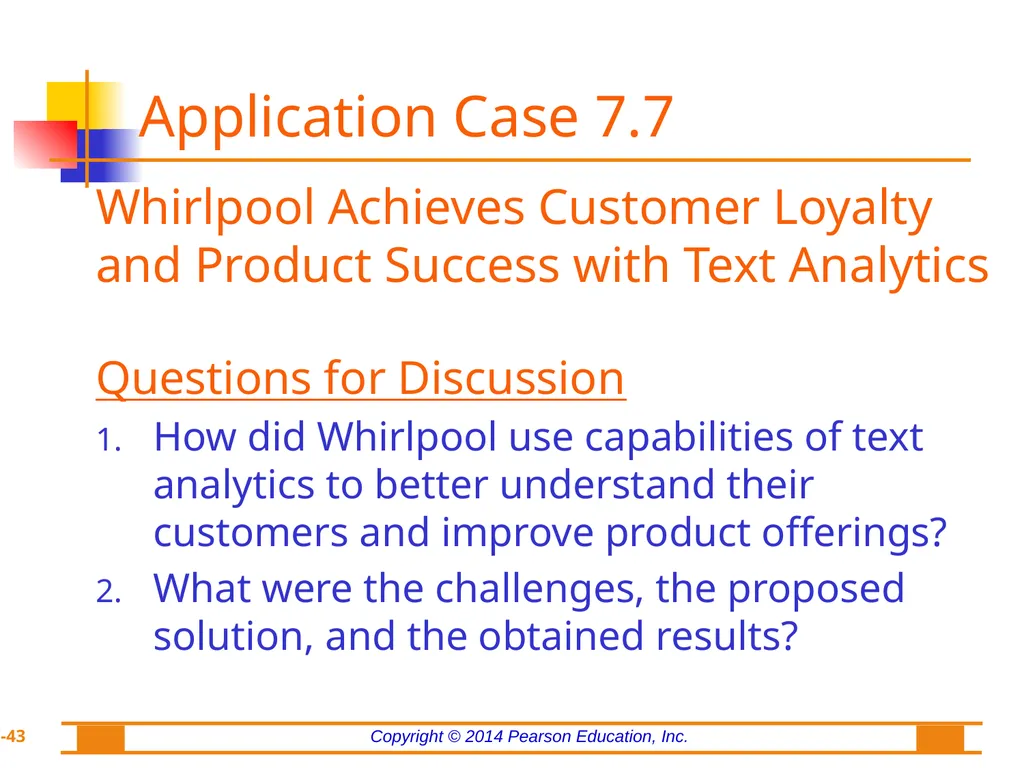 Application Case 7.7

Whirlpool Achieves Customer Loyalty and Product Success with Text Analytics

Questions for Discussion

1. How did Whirlpool use capabilities of text analytics to better understand their customers and improve product offerings?
2. What were the challenges, the proposed solution, and the obtained results?

-43

Copyright © 2014 Pearson Education, Inc.